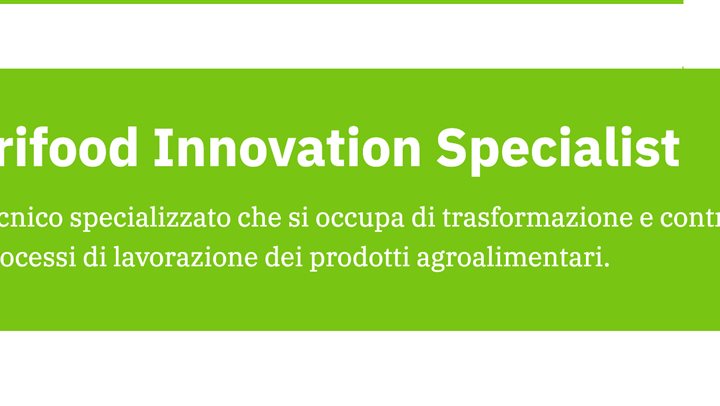 rifood Innovation Specialist

cnico specializzato che si occupa di trasformazione e contr ocessi di lavorazione dei prodotti agroalimentari.